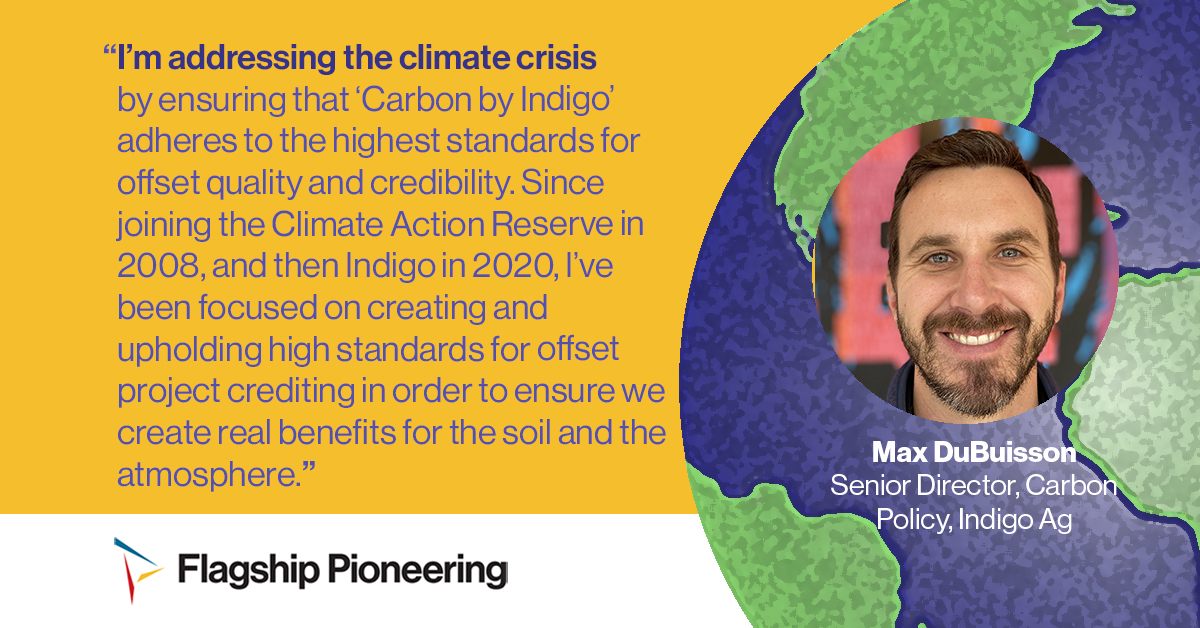 “I’m addressing the climate crisis by ensuring that ‘Carbon by Indigo’ adheres to the highest standards for offset quality and credibility. Since joining the Climate Action Reserve in 2008, and then Indigo in 2020, I’ve been focused on creating and upholding high standards for offset project crediting in order to ensure we create real benefits for the soil and the atmosphere.”

Max DuBuisson
Senior Director, Carbon Policy, Indigo Ag

Flagship Pioneering